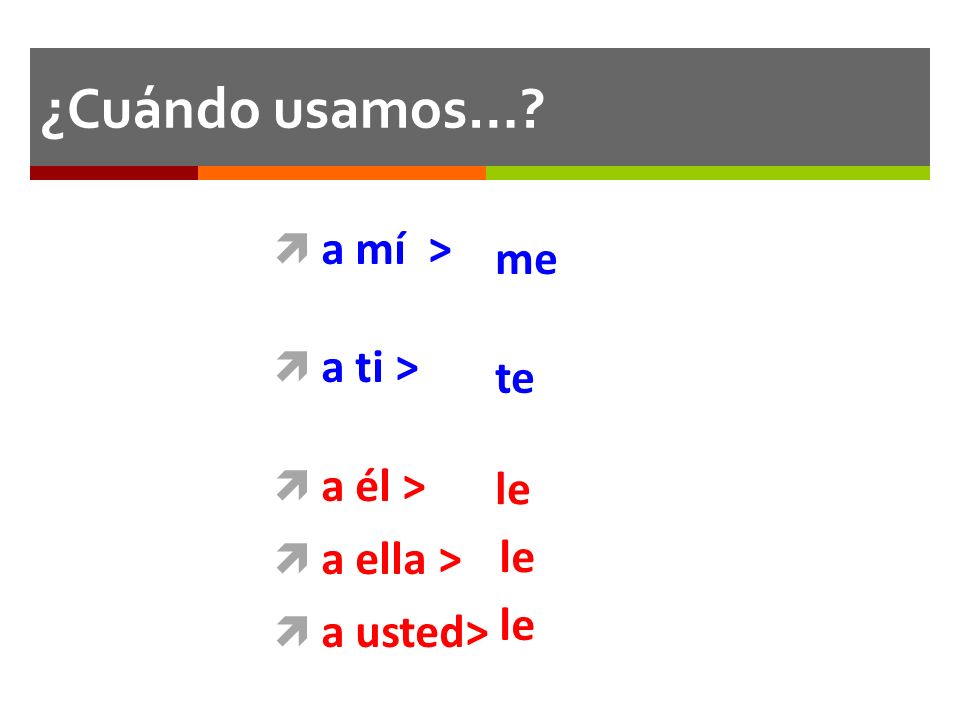 ¿Cuándo usamos…?

a mí > me

a ti > te

a él > le

a ella > le

a usted> le